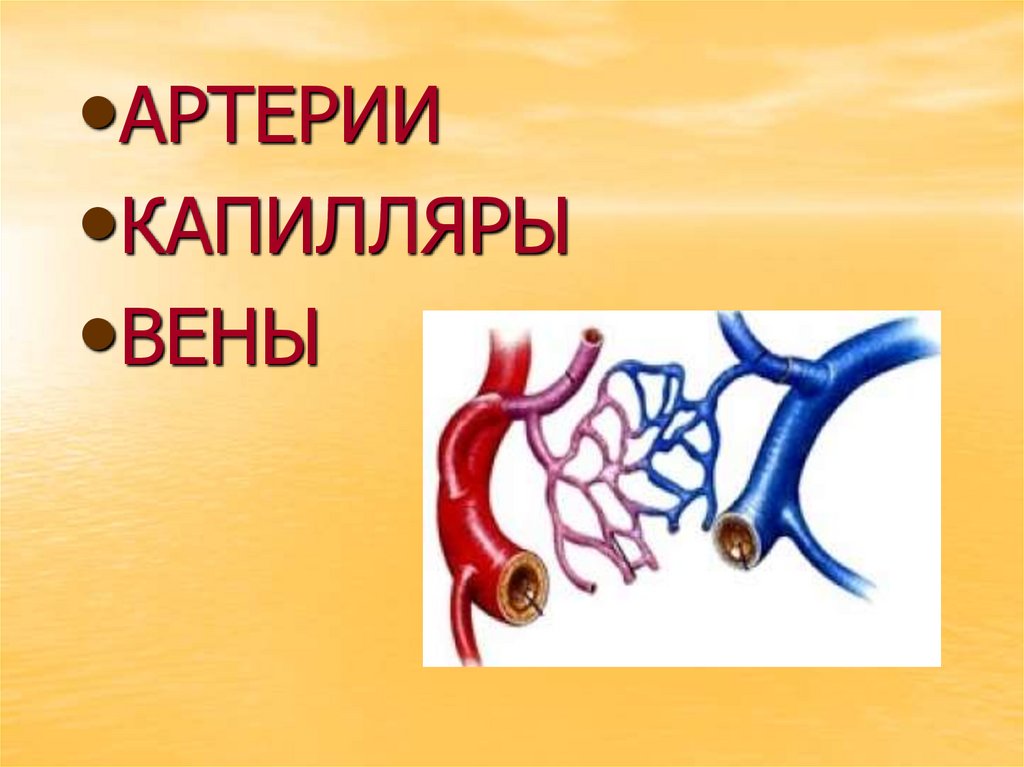 •АРТЕРИИ
•КАПИЛЛЯРЫ
•ВЕНЫ